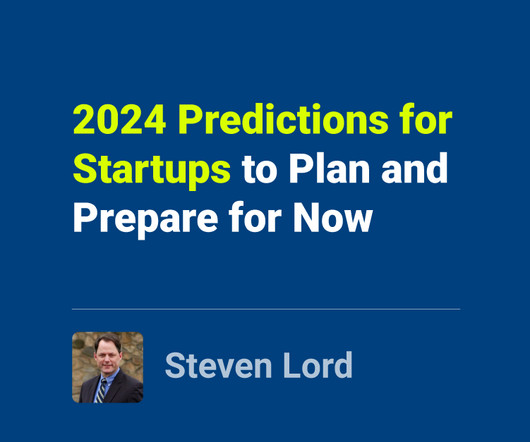 2024 Predictions for Startups to Plan and Prepare for Now

Steven Lord